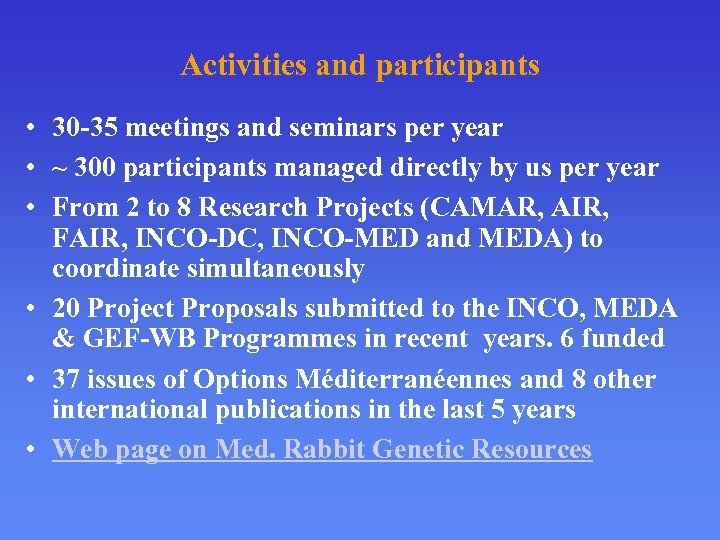 Activities and participants

• 30-35 meetings and seminars per year
• ~ 300 participants managed directly by us per year
• From 2 to 8 Research Projects (CAMAR, AIR, FAIR, INCO-DC, INCO-MED and MEDA) to coordinate simultaneously
• 20 Project Proposals submitted to the INCO, MEDA & GEF-WB Programmes in recent years. 6 funded
• 37 issues of Options Méditerranéennes and 8 other international publications in the last 5 years
• Web page on Med. Rabbit Genetic Resources